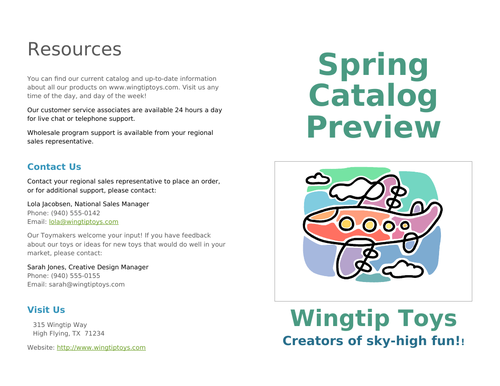 Resources

You can find our current catalog and up-to-date information about all our products on www.wingtiptoys.com. Visit us any time of the day, and day of the week!

Our customer service associates are available 24 hours a day for live chat or telephone support.

Wholesale program support is available from your regional sales representative.

Contact Us

Contact your regional sales representative to place an order, or for additional support, please contact:

Lola Jacobsen, National Sales Manager
Phone: (940) 555-0142
Email: lola@wingtiptoys.com

Our Toymakers welcome your input! If you have feedback about our toys or ideas for new toys that would do well in your market, please contact:

Sarah Jones, Creative Design Manager
Phone: (940) 555-0155
Email: sarah@wingtiptoys.com

Visit Us

315 Wingtip Way
High Flying, TX 71234

Website: http://www.wingtiptoys.com

Spring Catalog Preview

Wingtip Toys
Creators of sky-high fun!!